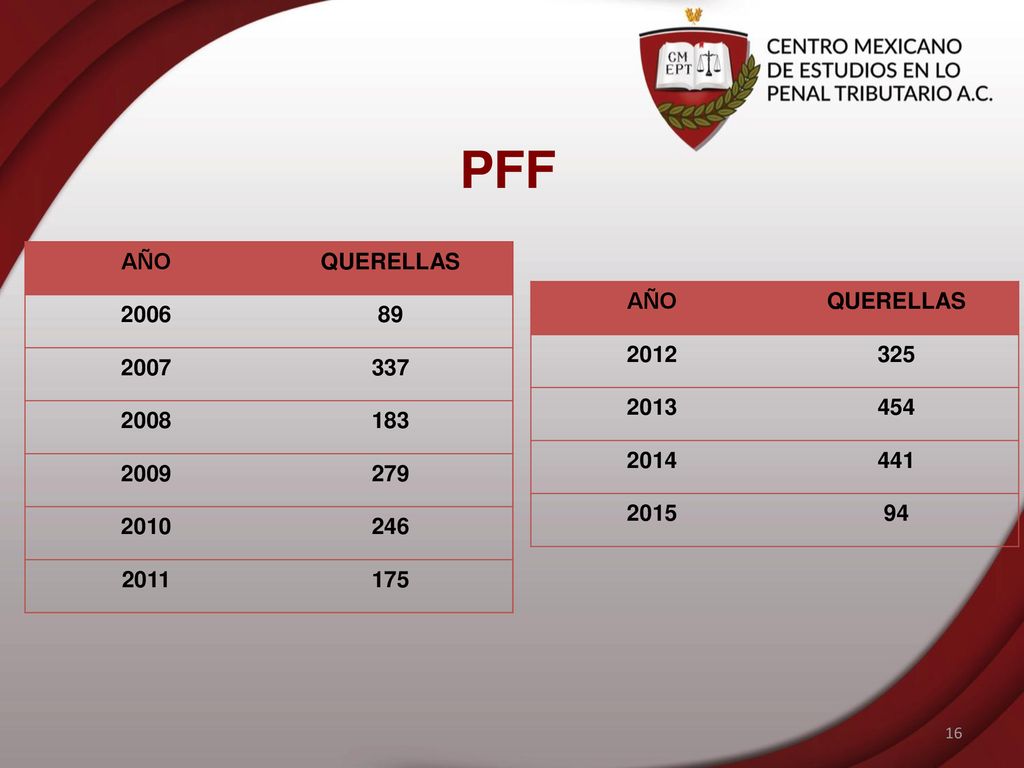 CM EPT

CENTRO MEXICANO DE ESTUDIOS EN LO PENAL TRIBUTARIO A.C.

PFF

| AÑO | QUERELLAS |
|---|---|
| 2006 | 89 |
| 2007 | 337 |
| 2008 | 183 |
| 2009 | 279 |
| 2010 | 246 |
| 2011 | 175 |

| AÑO | QUERELLAS |
|---|---|
| 2012 | 325 |
| 2013 | 454 |
| 2014 | 441 |
| 2015 | 94 |

16